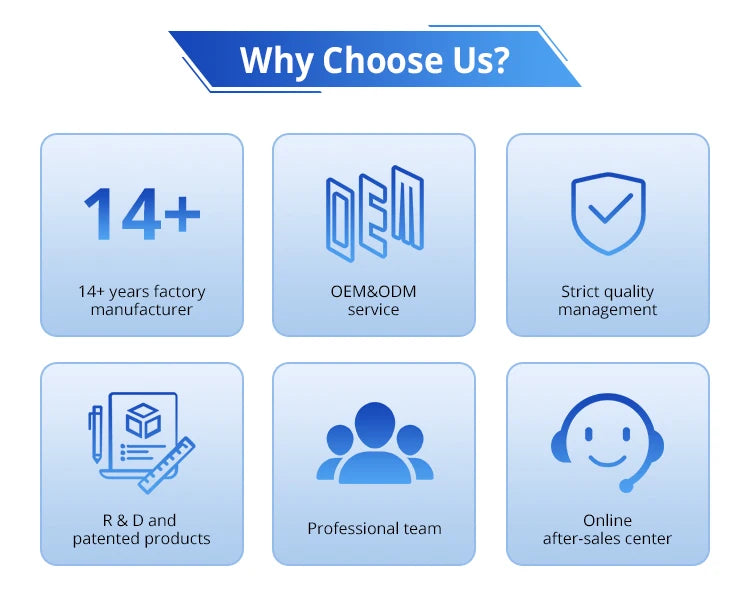 Why Choose Us?

14+

14+ years factory manufacturer

OEM

OEM&ODM service

Strict quality management

R & D and patented products

Professional team

Online after-sales center